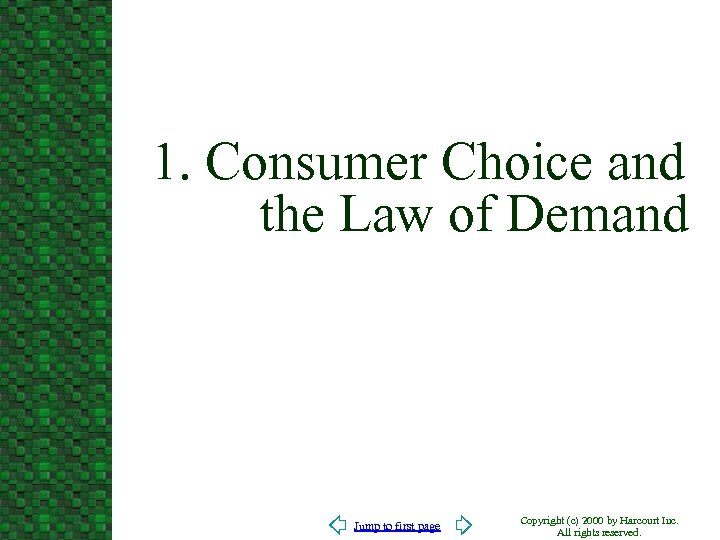 1. Consumer Choice and the Law of Demand

Jump to first page

Copyright (c) 2000 by Harcourt Inc. All rights reserved.